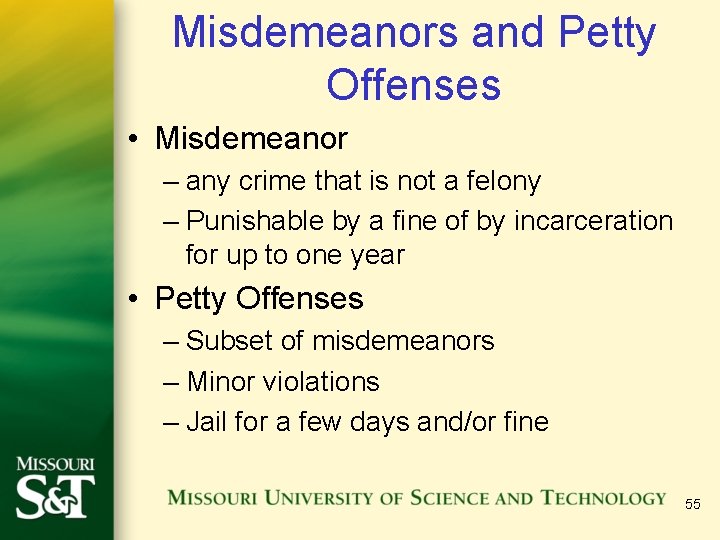 Misdemeanors and Petty Offenses

• Misdemeanor
– any crime that is not a felony
– Punishable by a fine of by incarceration for up to one year

• Petty Offenses
– Subset of misdemeanors
– Minor violations
– Jail for a few days and/or fine

MISSOURI S&T

MISSOURI UNIVERSITY OF SCIENCE AND TECHNOLOGY

55